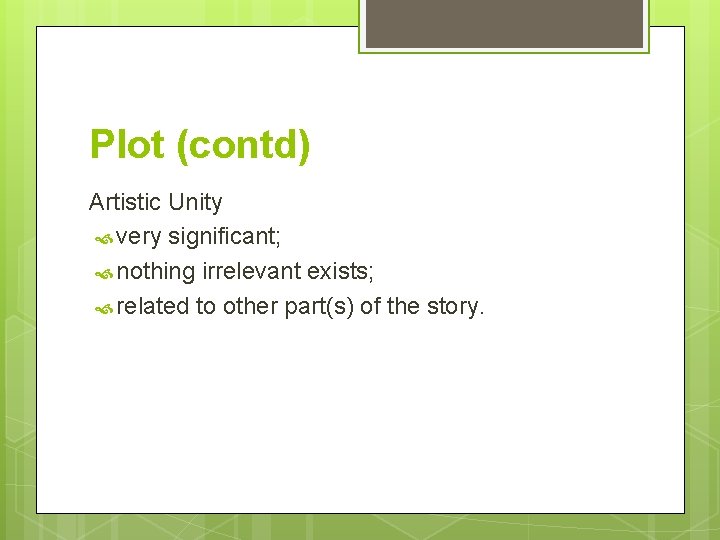 Plot (contd)

Artistic Unity

very significant;

nothing irrelevant exists;

related to other part(s) of the story.